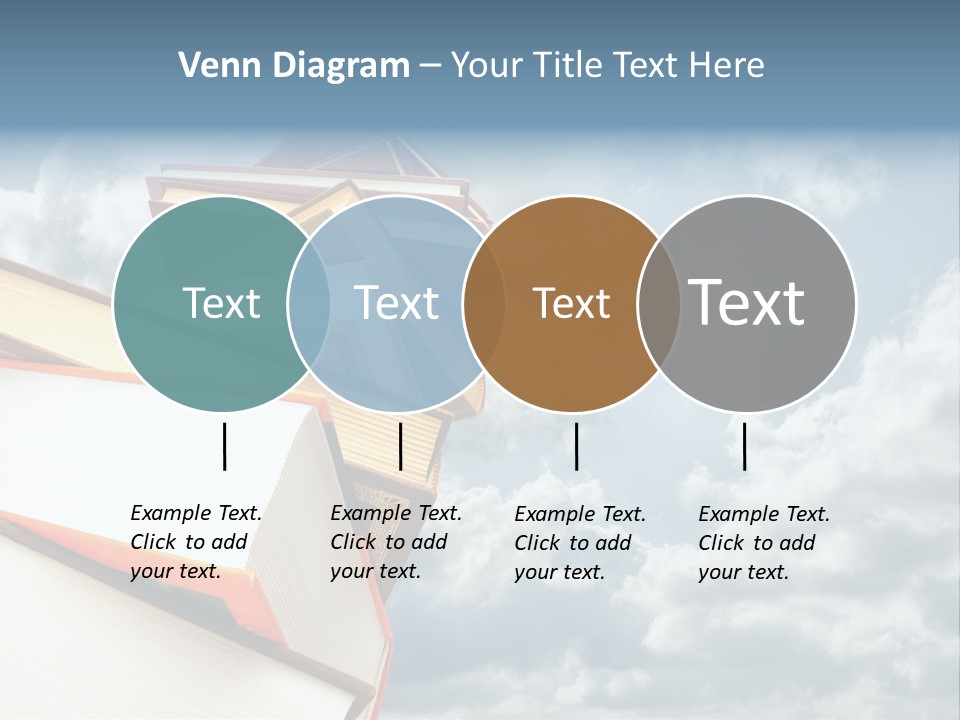 Venn Diagram – Your Title Text Here

Text

Text

Text

Text

Example Text. Click to add your text.

Example Text. Click to add your text.

Example Text. Click to add your text.

Example Text. Click to add your text.